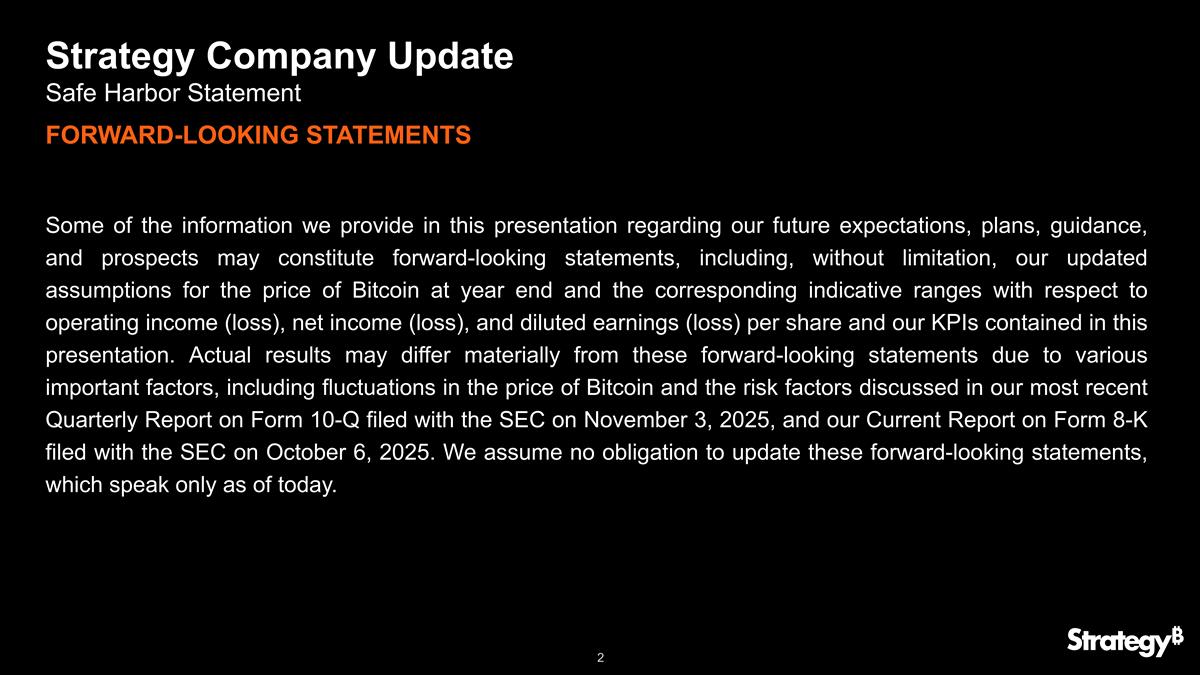 Strategy Company Update
Safe Harbor Statement

FORWARD-LOOKING STATEMENTS

Some of the information we provide in this presentation regarding our future expectations, plans, guidance, and prospects may constitute forward-looking statements, including, without limitation, our updated assumptions for the price of Bitcoin at year end and the corresponding indicative ranges with respect to operating income (loss), net income (loss), and diluted earnings (loss) per share and our KPIs contained in this presentation. Actual results may differ materially from these forward-looking statements due to various important factors, including fluctuations in the price of Bitcoin and the risk factors discussed in our most recent Quarterly Report on Form 10-Q filed with the SEC on November 3, 2025, and our Current Report on Form 8-K filed with the SEC on October 6, 2025. We assume no obligation to update these forward-looking statements, which speak only as of today.

2

Strategy₿